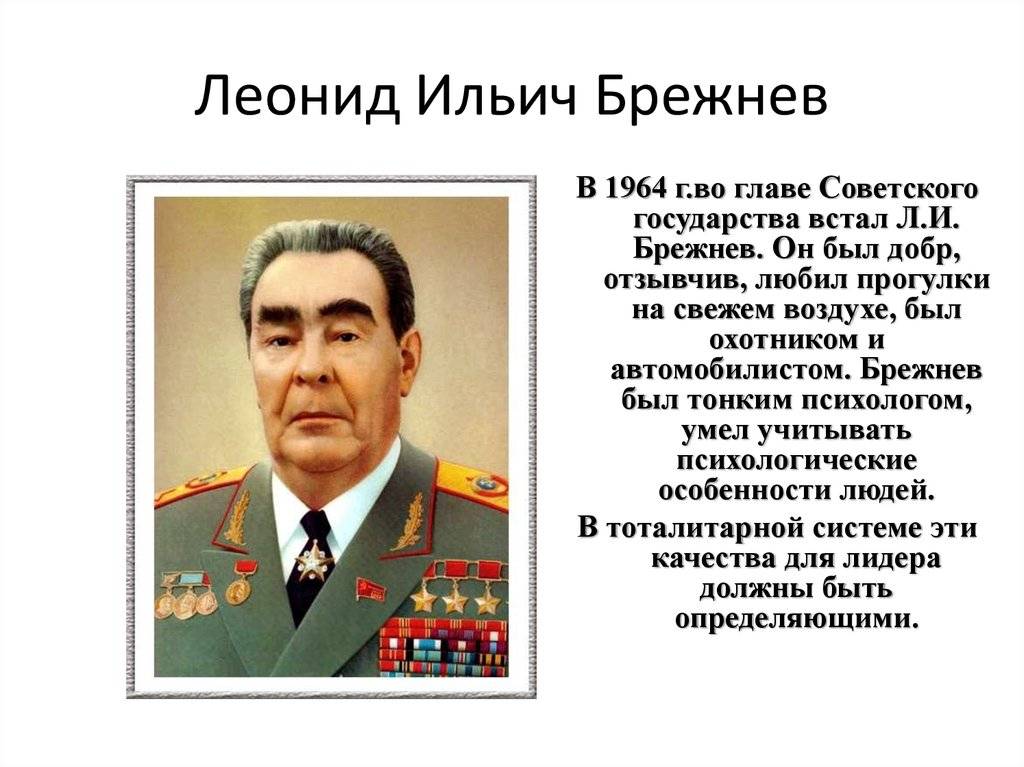 Леонид Ильич Брежнев

В 1964 г.во главе Советского государства встал Л.И. Брежнев. Он был добр, отзывчив, любил прогулки на свежем воздухе, был охотником и автомобилистом. Брежнев был тонким психологом, умел учитывать психологические особенности людей.

В тоталитарной системе эти качества для лидера должны быть определяющими.